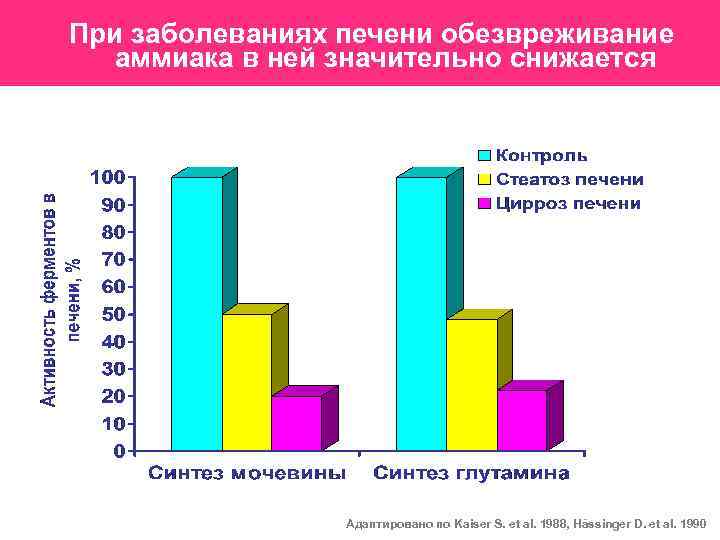 При заболеваниях печени обезвреживание аммиака в ней значительно снижается

Контроль
Стеатоз печени
Цирроз печени

Активность ферментов в печени, %

100
90
80
70
60
50
40
30
20
10
0

Синтез мочевины
Синтез глутамина

Адаптировано по Kaiser S. et al. 1988, Hässinger D. et al. 1990